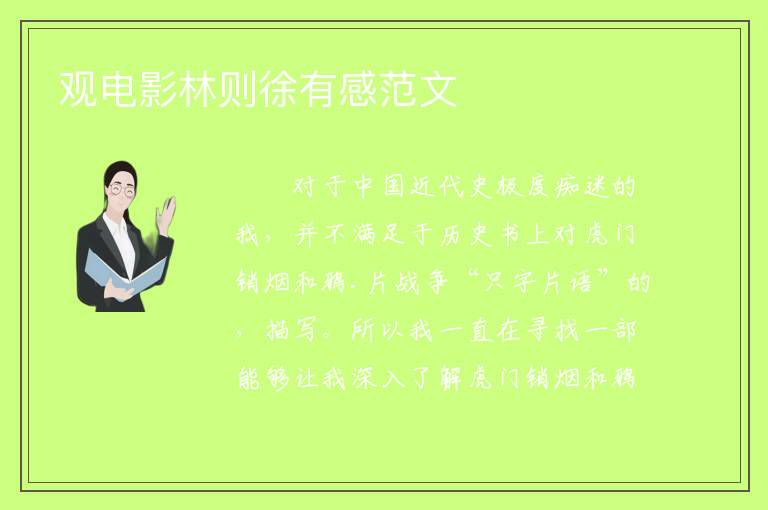 观电影林则徐有感范文

对于中国近代史极度痴迷的我，并不满足于历史书上对虎门销烟和鸦.片战争“只字片语”的，描写。所以我一直在寻找一部能够让我深入了解虎门销烟和鸦